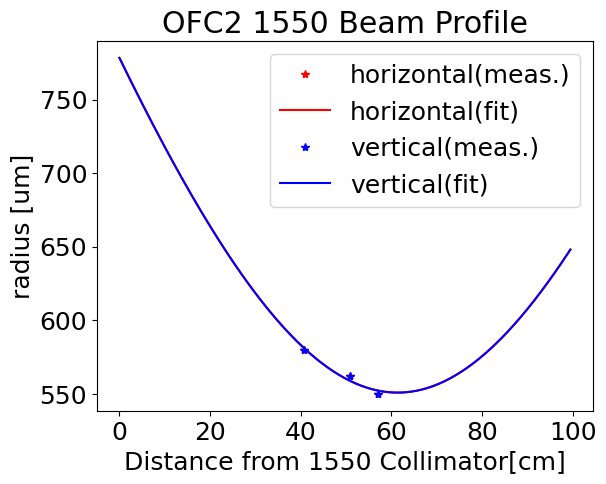 OFC2 1550 Beam Profile

horizontal(meas.)
horizontal(fit)
vertical(meas.)
vertical(fit)

radius [um]

750
700
650
600
550

0
20
40
60
80
100

Distance from 1550 Collimator[cm]